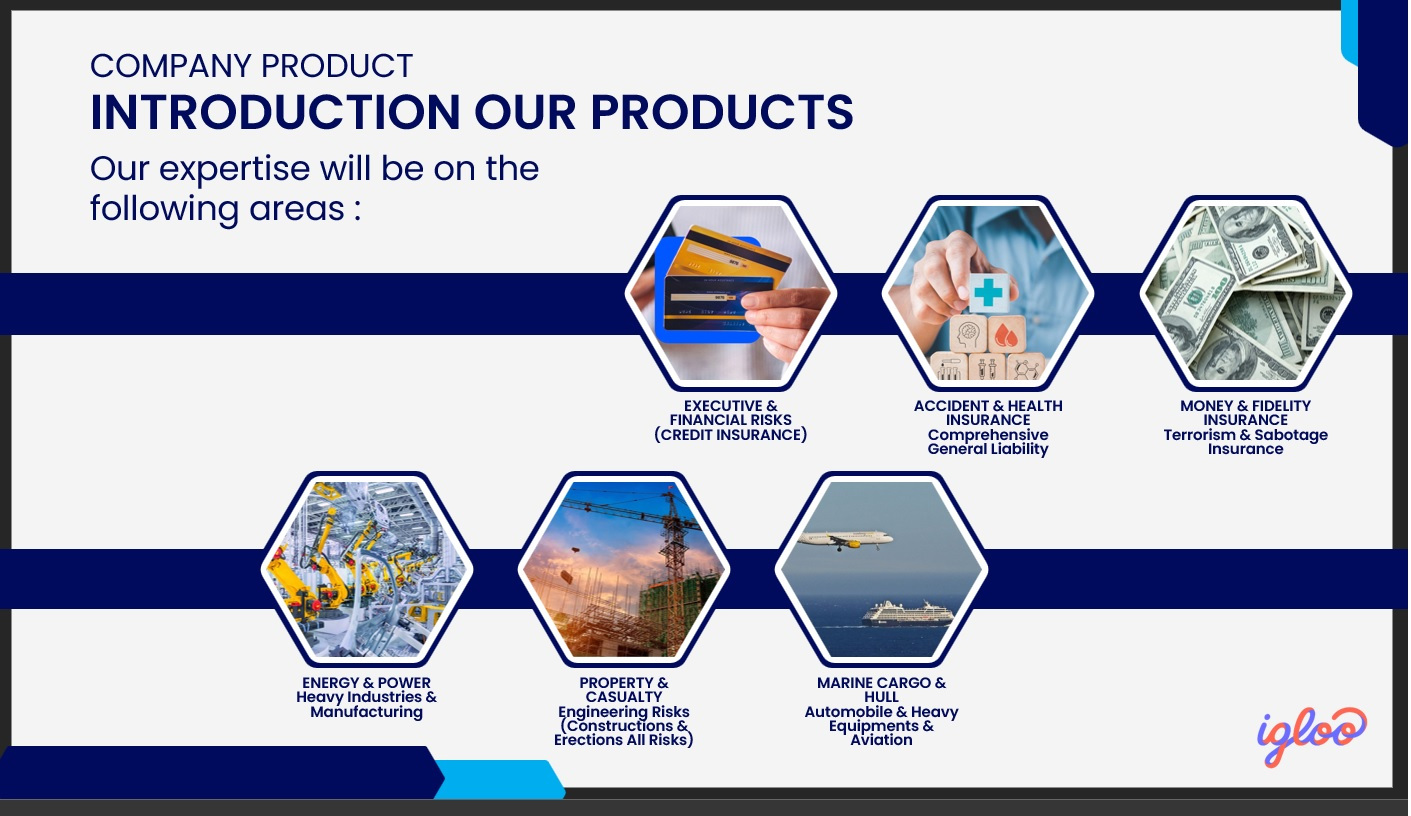 COMPANY PRODUCT
INTRODUCTION OUR PRODUCTS

Our expertise will be on the following areas :

EXECUTIVE & FINANCIAL RISKS (CREDIT INSURANCE)

ACCIDENT & HEALTH INSURANCE Comprehensive General Liability

MONEY & FIDELITY INSURANCE Terrorism & Sabotage Insurance

ENERGY & POWER Heavy Industries & Manufacturing

PROPERTY & CASUALTY Engineering Risks (Constructions & Erections All Risks)

MARINE CARGO & HULL Automobile & Heavy Equipments & Aviation

igloo